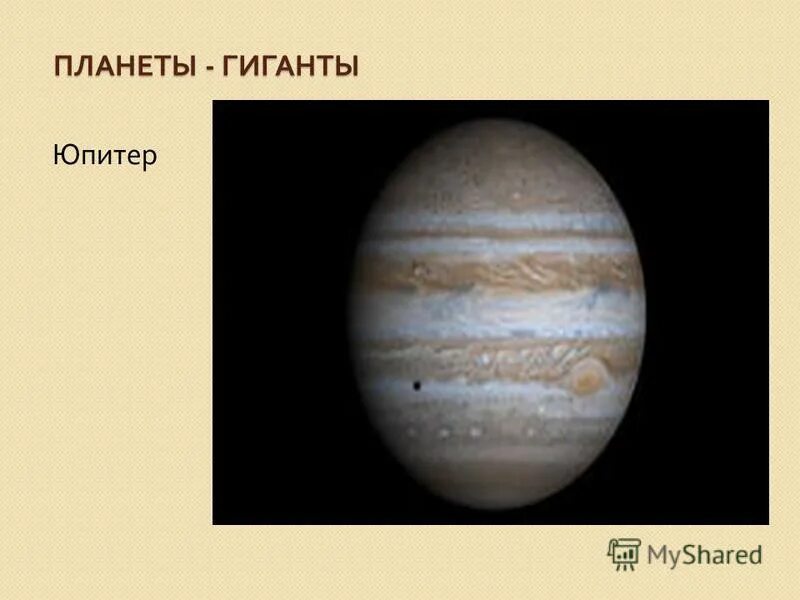 ПЛАНЕТЫ - ГИГАНТЫ

Юпитер

MyShared